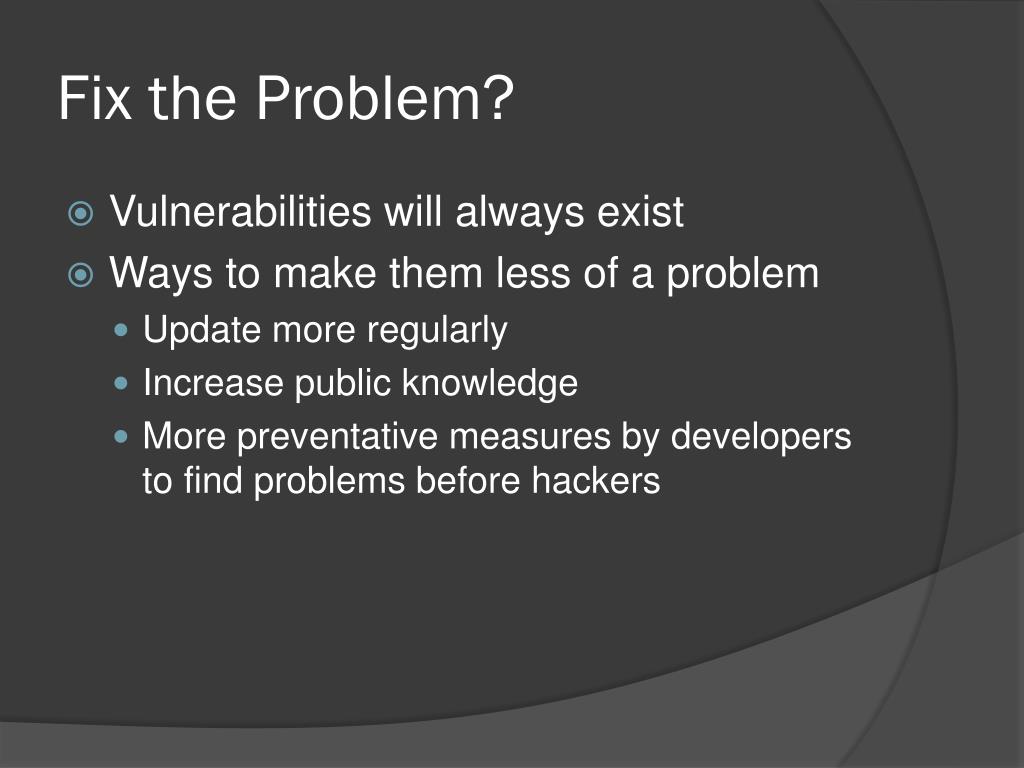 Fix the Problem?

Vulnerabilities will always exist

Ways to make them less of a problem

Update more regularly

Increase public knowledge

More preventative measures by developers to find problems before hackers